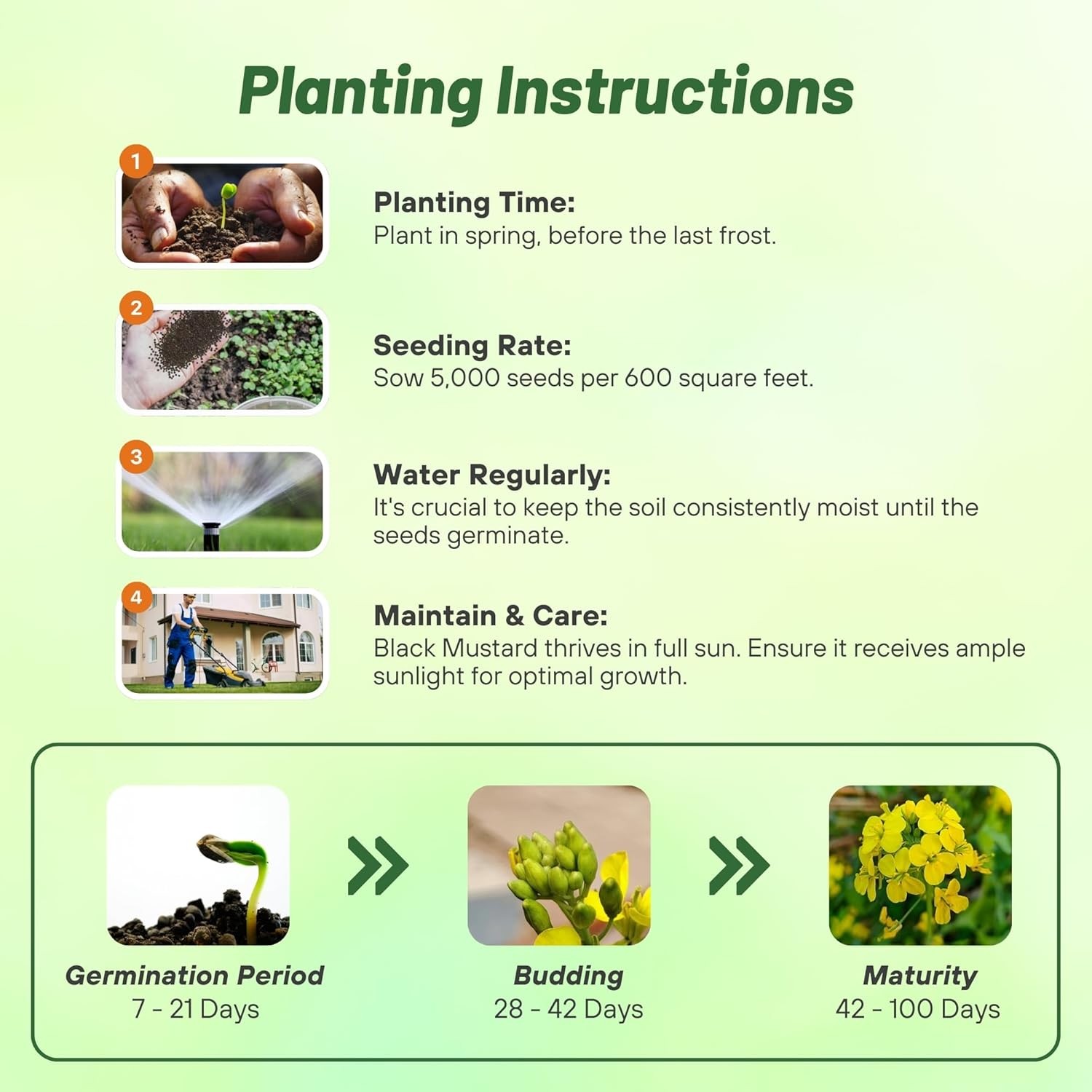 Planting Instructions

1

Planting Time:
Plant in spring, before the last frost.

2

Seeding Rate:
Sow 5,000 seeds per 600 square feet.

3

Water Regularly:
It's crucial to keep the soil consistently moist until the seeds germinate.

4

Maintain & Care:
Black Mustard thrives in full sun. Ensure it receives ample sunlight for optimal growth.

Germination Period
7 - 21 Days

Budding
28 - 42 Days

Maturity
42 - 100 Days